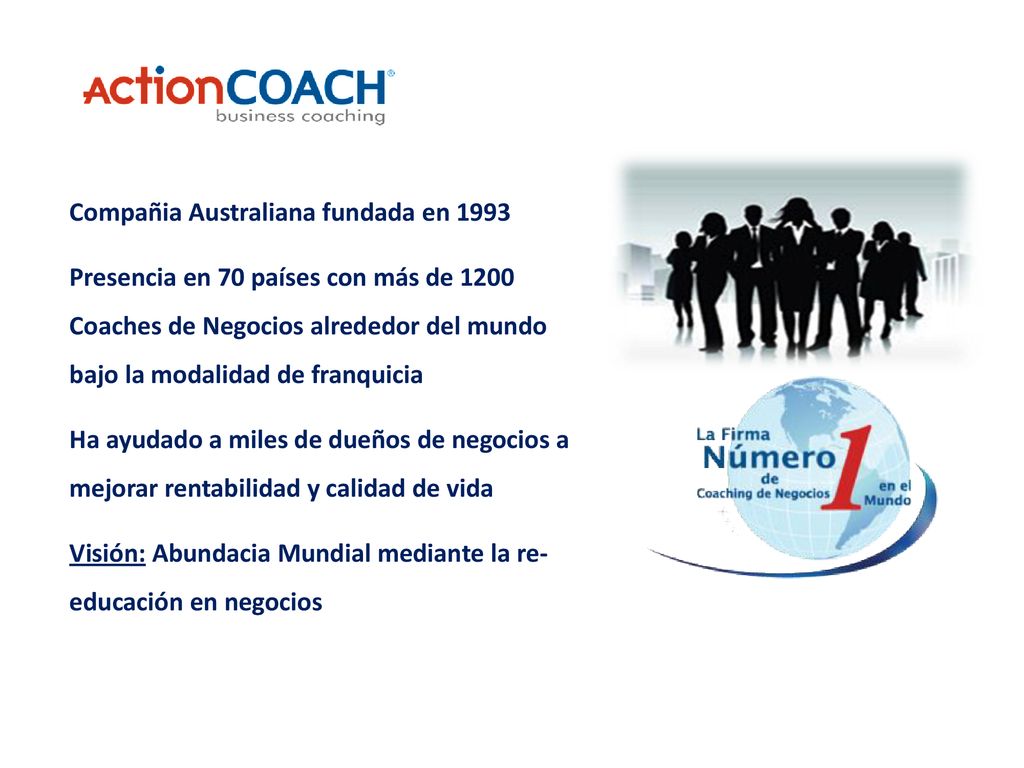 ActionCOACH®
business coaching

Compañia Australiana fundada en 1993

Presencia en 70 países con más de 1200 Coaches de Negocios alrededor del mundo bajo la modalidad de franquicia

Ha ayudado a miles de dueños de negocios a mejorar rentabilidad y calidad de vida

Visión: Abundacia Mundial mediante la re-educación en negocios

La Firma Número 1 de Coaching de Negocios en el Mundo